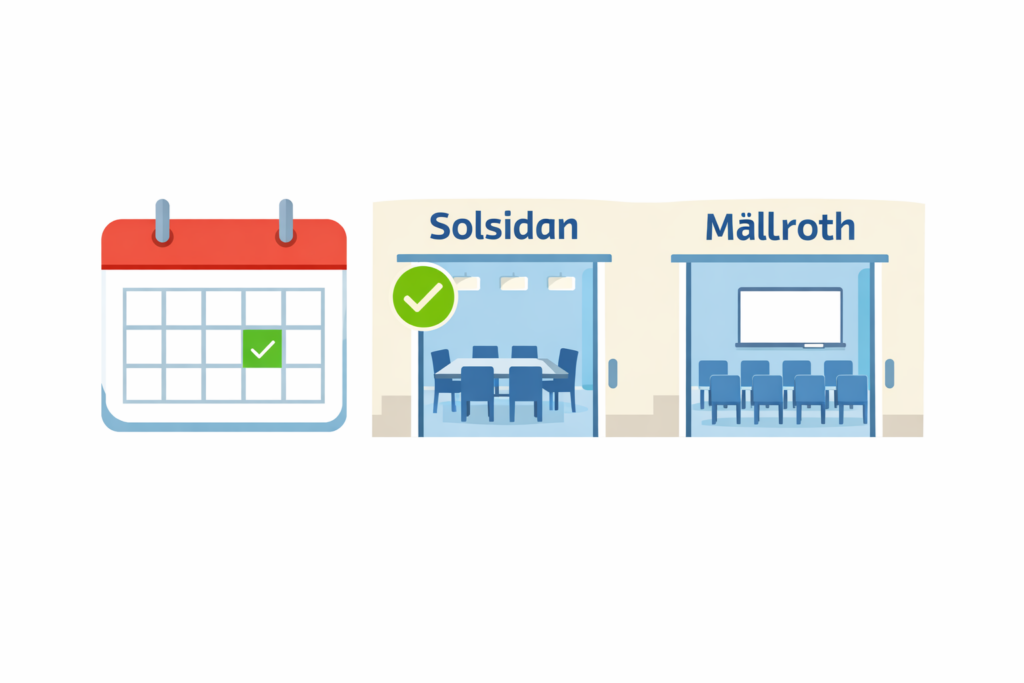 Solsidan

Mällroth